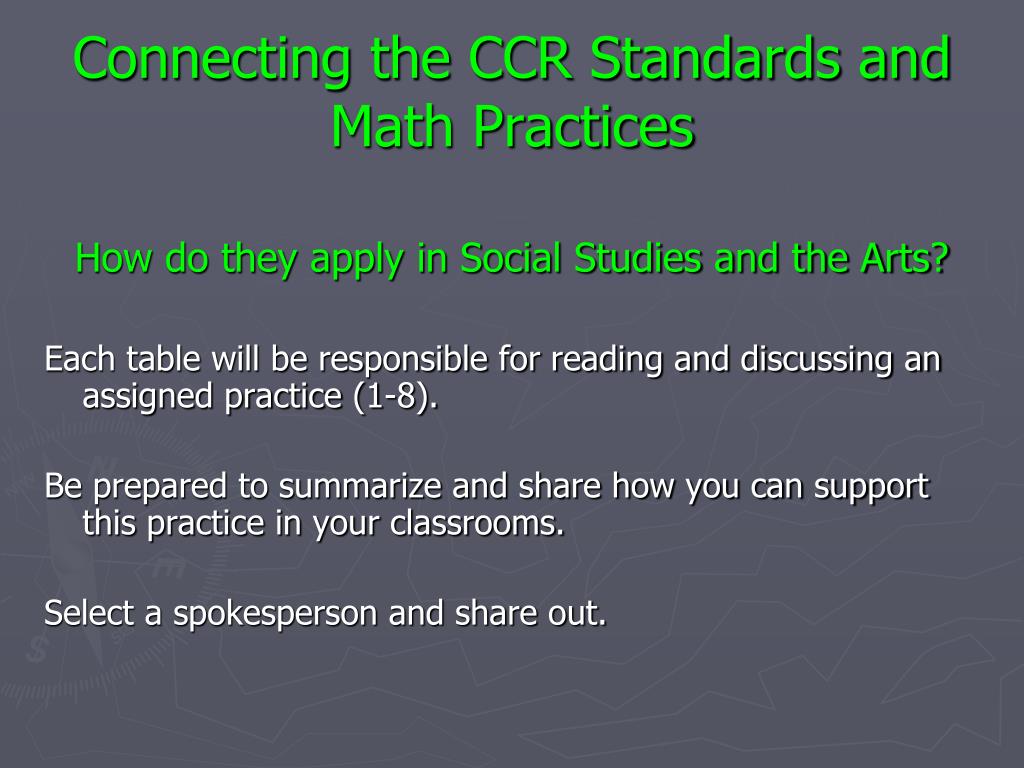 Connecting the CCR Standards and Math Practices

How do they apply in Social Studies and the Arts?

Each table will be responsible for reading and discussing an assigned practice (1-8).

Be prepared to summarize and share how you can support this practice in your classrooms.

Select a spokesperson and share out.